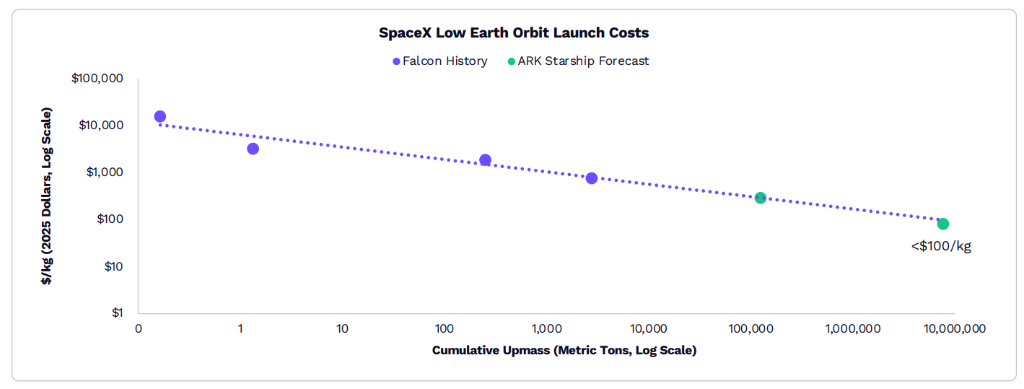 SpaceX Low Earth Orbit Launch Costs

Falcon History
ARK Starship Forecast

$/kg (2025 Dollars, Log Scale)

$100,000
$10,000
$1,000
$100
$10
$1

<$100/kg

0
1
10
100
1,000
10,000
100,000
1,000,000
10,000,000

Cumulative Upmass (Metric Tons, Log Scale)